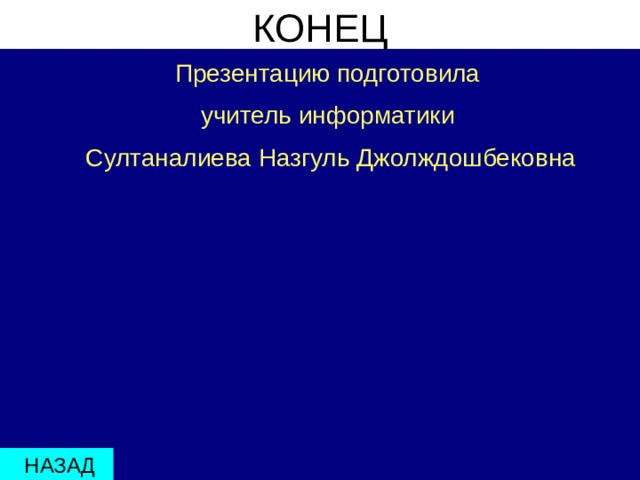 КОНЕЦ

Презентацию подготовила

учитель информатики

Султаналиева Назгуль Джолждошбековна

НАЗАД